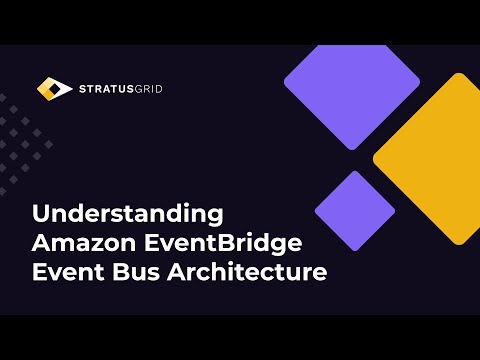 STRATUSGRID

Understanding Amazon EventBridge Event Bus Architecture